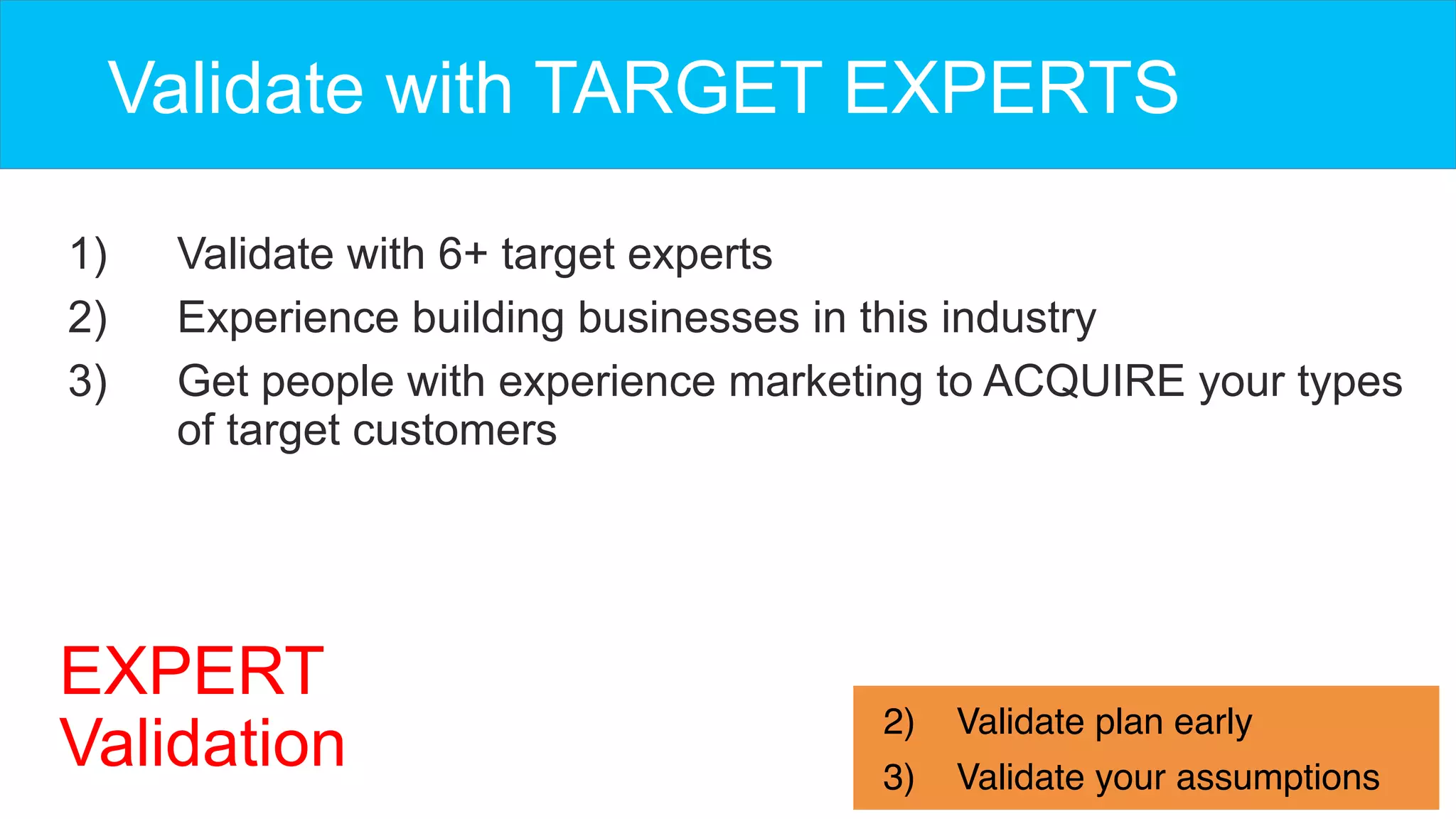 Validate with TARGET EXPERTS

1) Validate with 6+ target experts
2) Experience building businesses in this industry
3) Get people with experience marketing to ACQUIRE your types of target customers

EXPERT
Validation

2) Validate plan early
3) Validate your assumptions